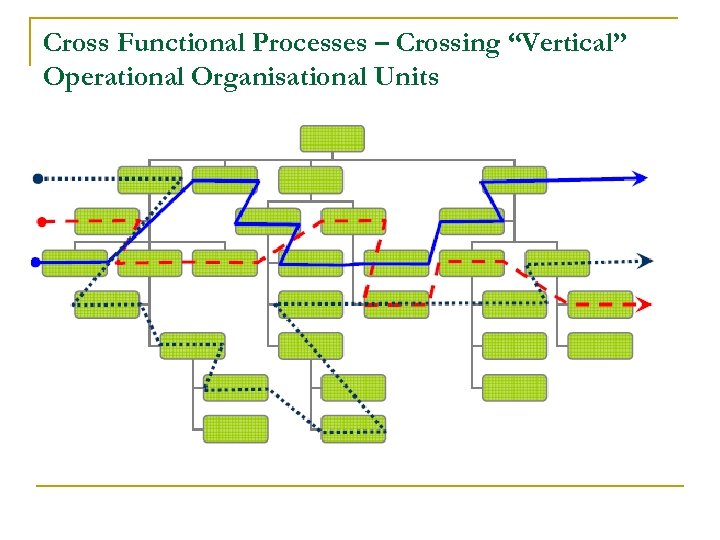 Cross Functional Processes – Crossing “Vertical” Operational Organisational Units